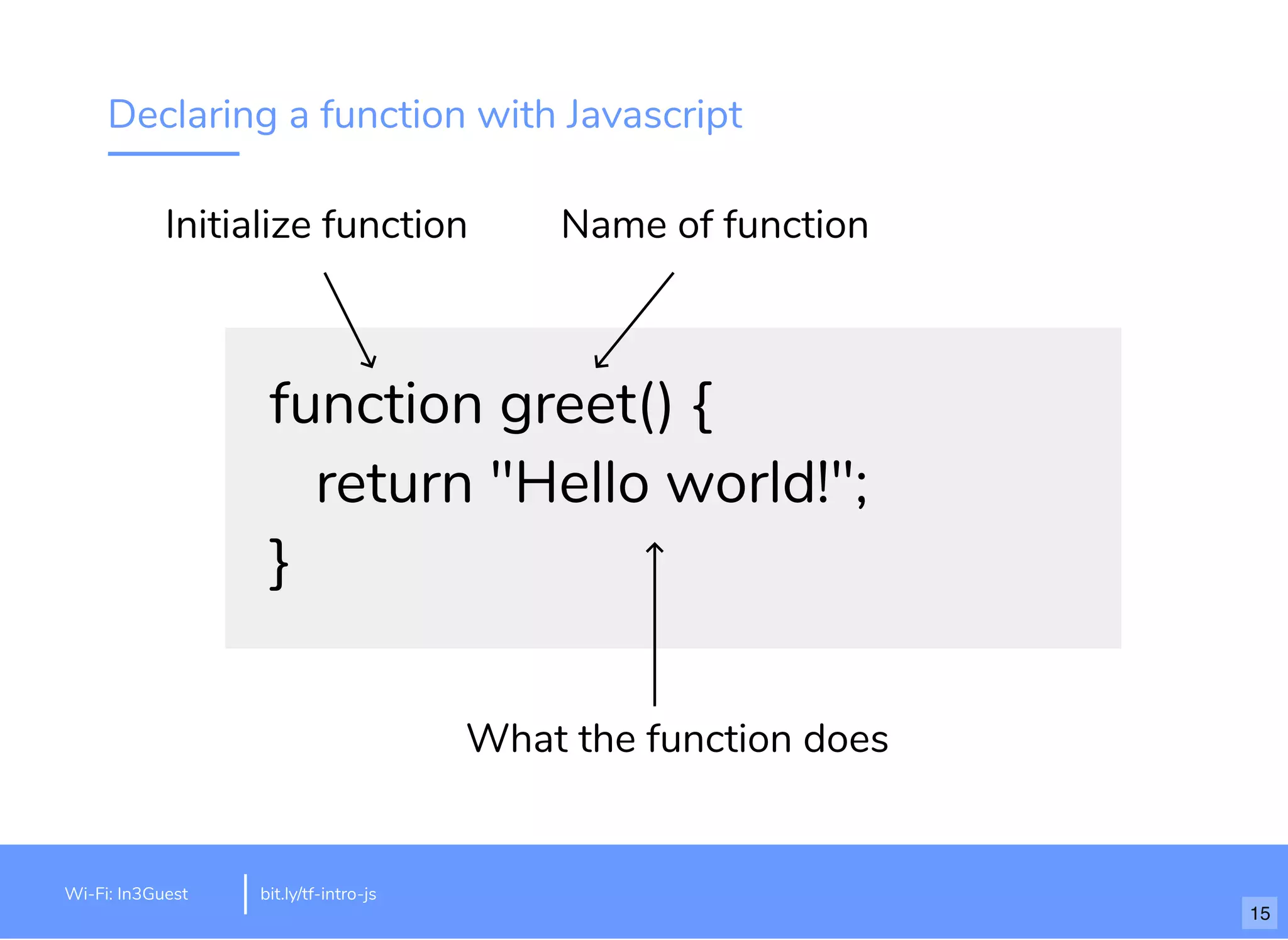 Declaring a function with Javascript

Initialize function

Name of function

function greet() {
return "Hello world!";
}

What the function does

Wi-Fi: In3Guest

bit.ly/tf-intro-js

15